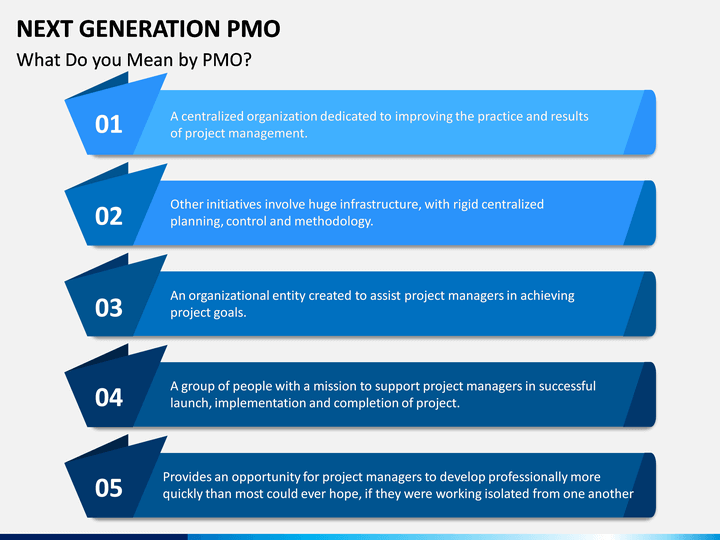 NEXT GENERATION PMO

What Do you Mean by PMO?

01

A centralized organization dedicated to improving the practice and results of project management.

02

Other initiatives involve huge infrastructure, with rigid centralized planning, control and methodology.

03

An organizational entity created to assist project managers in achieving project goals.

04

A group of people with a mission to support project managers in successful launch, implementation and completion of project.

05

Provides an opportunity for project managers to develop professionally more quickly than most could ever hope, if they were working isolated from one another